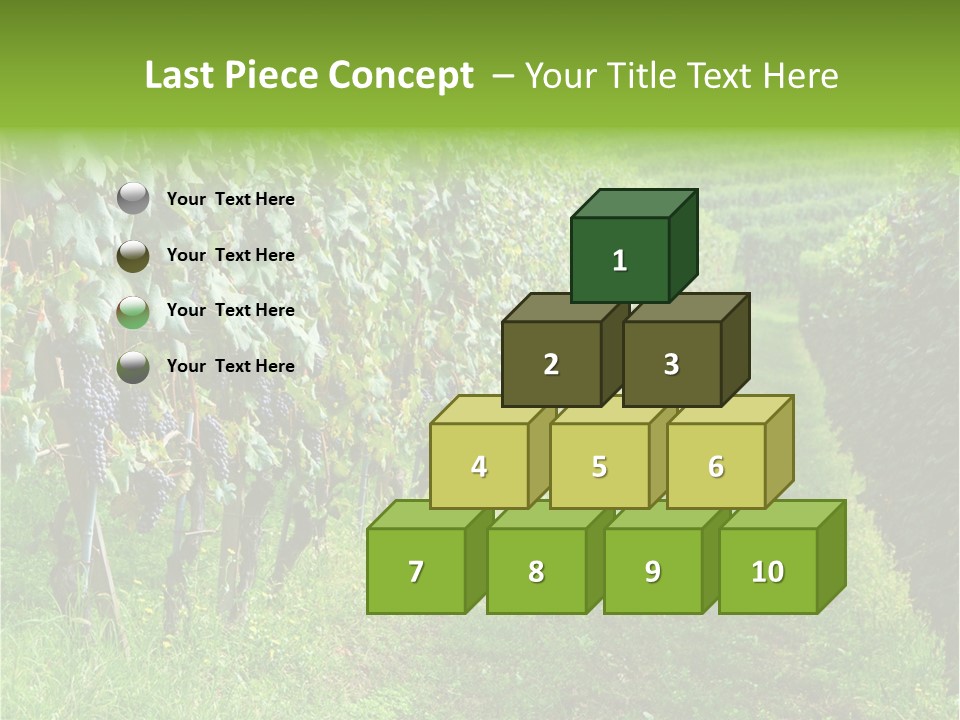 Last Piece Concept – Your Title Text Here

Your Text Here

Your Text Here

Your Text Here

Your Text Here

1

2

3

4

5

6

7

8

9

10